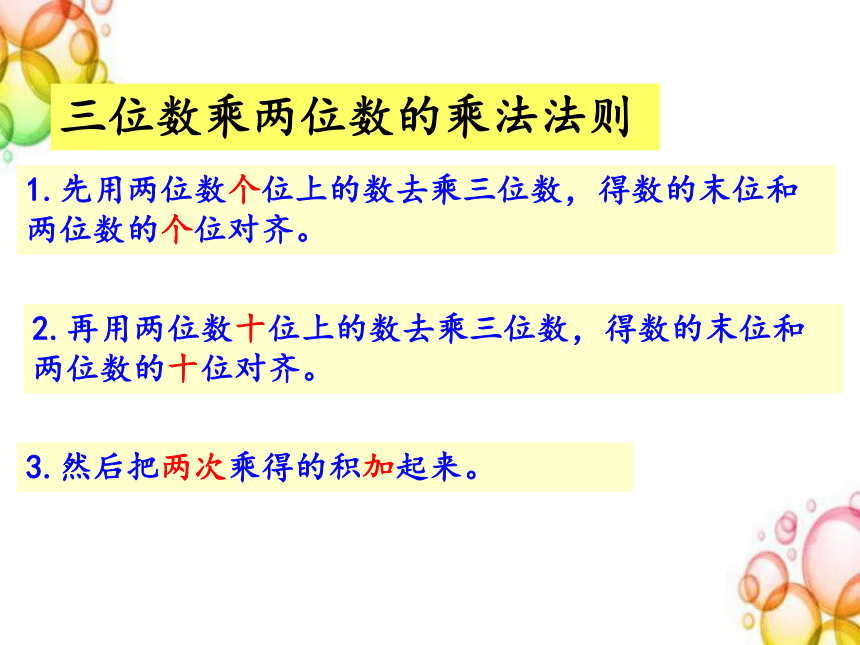 三位数乘两位数的乘法法则

1. 先用两位数个位上的数去乘三位数，得数的末位和两位数的个位对齐。

2. 再用两位数十位上的数去乘三位数，得数的末位和两位数的十位对齐。

3. 然后把两次乘得的积加起来。